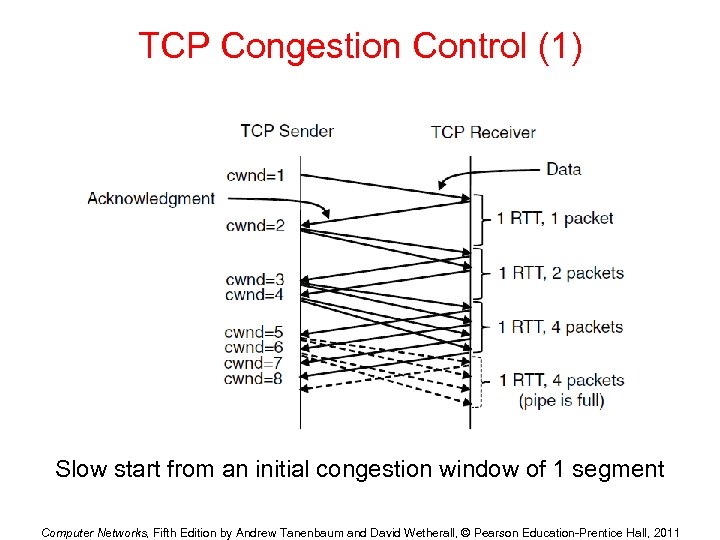 TCP Congestion Control (1)

TCP Sender

TCP Receiver

cwnd=1

Data

Acknowledgment

cwnd=2

1 RTT, 1 packet

cwnd=3
cwnd=4

1 RTT, 2 packets

cwnd=5
cwnd=6
cwnd=7
cwnd=8

1 RTT, 4 packets

1 RTT, 4 packets (pipe is full)

Slow start from an initial congestion window of 1 segment

Computer Networks, Fifth Edition by Andrew Tanenbaum and David Wetherall, © Pearson Education-Prentice Hall, 2011